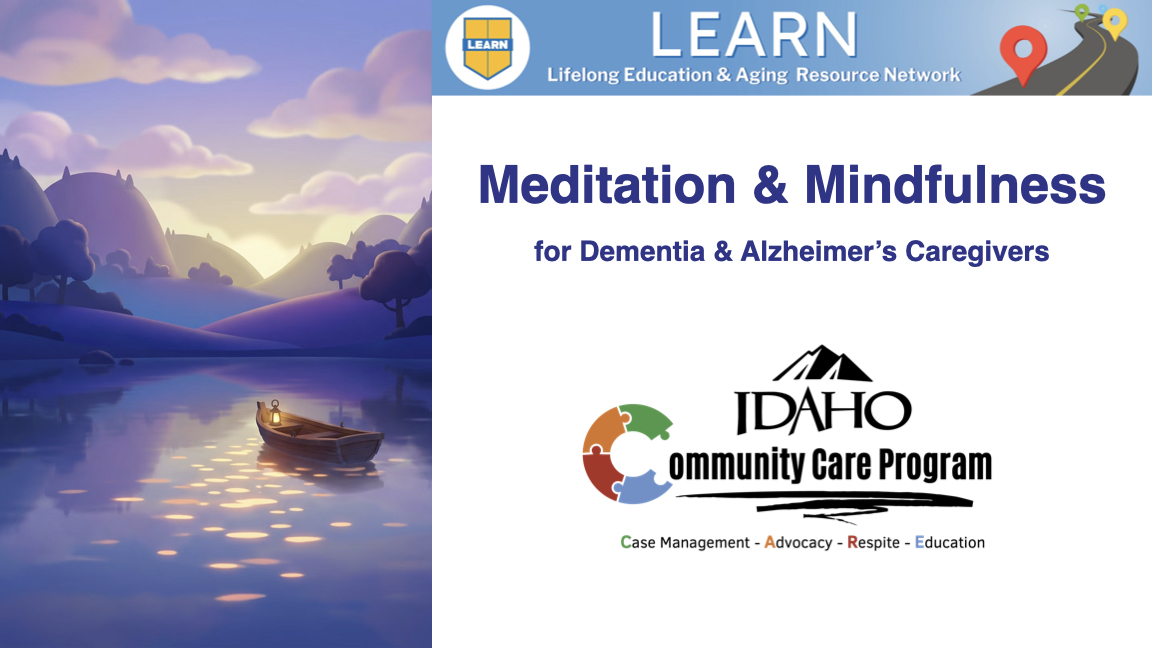 LEARN

LEARN
Lifelong Education & Aging Resource Network

Meditation & Mindfulness

for Dementia & Alzheimer's Caregivers

IDAHO
Community Care Program

Case Management - Advocacy - Respite - Education